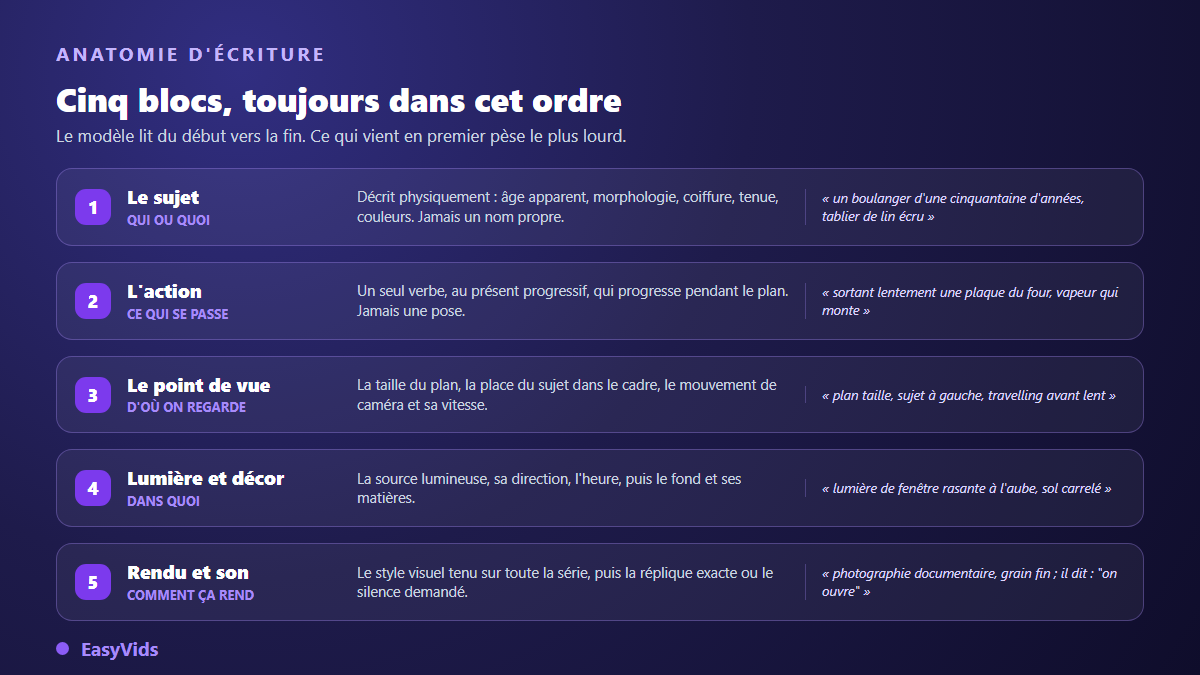 ANATOMIE D'ÉCRITURE

Cinq blocs, toujours dans cet ordre

Le modèle lit du début vers la fin. Ce qui vient en premier pèse le plus lourd.

1 Le sujet
QUI OU QUOI
Décrit physiquement : âge apparent, morphologie, coiffure, tenue, couleurs. Jamais un nom propre.
« un boulanger d'une cinquantaine d'années, tablier de lin écru »

2 L'action
CE QUI SE PASSE
Un seul verbe, au présent progressif, qui progresse pendant le plan. Jamais une pose.
« sortant lentement une plaque du four, vapeur qui monte »

3 Le point de vue
D'OÙ ON REGARDE
La taille du plan, la place du sujet dans le cadre, le mouvement de caméra et sa vitesse.
« plan taille, sujet à gauche, travelling avant lent »

4 Lumière et décor
DANS QUOI
La source lumineuse, sa direction, l'heure, puis le fond et ses matières.
« lumière de fenêtre rasante à l'aube, sol carrelé »

5 Rendu et son
COMMENT ÇA REND
Le style visuel tenu sur toute la série, puis la réplique exacte ou le silence demandé.
« photographie documentaire, grain fin ; il dit : "on ouvre" »

EasyVids